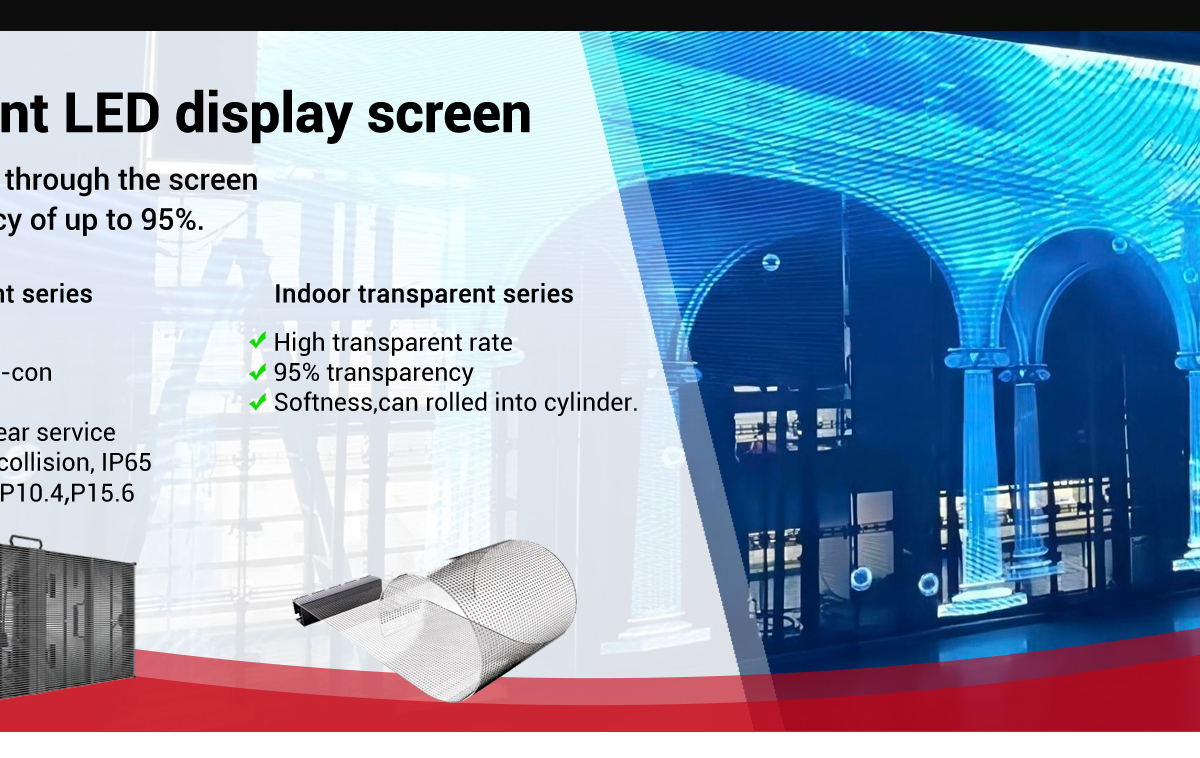 nt LED display screen

through the screen
cy of up to 95%.

nt series

-con

ear service
collision, IP65
P10.4,P15.6

Indoor transparent series

High transparent rate
95% transparency
Softness,can rolled into cylinder.